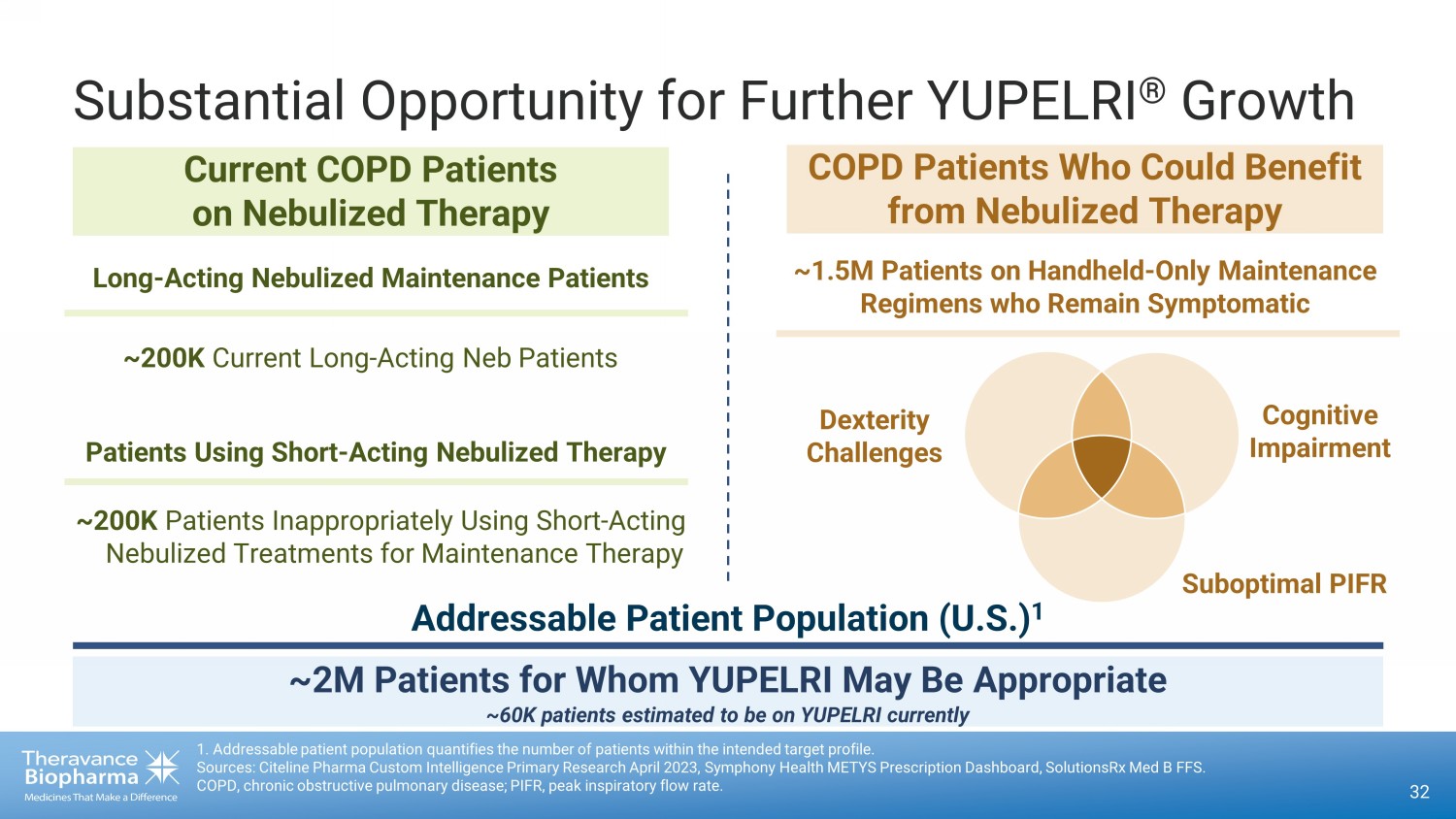 Substantial Opportunity for Further YUPELRI® Growth

Current COPD Patients on Nebulized Therapy

Long-Acting Nebulized Maintenance Patients

~200K Current Long-Acting Neb Patients

Patients Using Short-Acting Nebulized Therapy

~200K Patients Inappropriately Using Short-Acting Nebulized Treatments for Maintenance Therapy

COPD Patients Who Could Benefit from Nebulized Therapy

~1.5M Patients on Handheld-Only Maintenance Regimens who Remain Symptomatic

Dexterity Challenges

Cognitive Impairment

Suboptimal PIFR

Addressable Patient Population (U.S.)$^1$

~2M Patients for Whom YUPELRI May Be Appropriate

~60K patients estimated to be on YUPELRI currently

Theravance Biopharma
Medicines That Make a Difference

1. Addressable patient population quantifies the number of patients within the intended target profile.
Sources: Citeline Pharma Custom Intelligence Primary Research April 2023, Symphony Health METYS Prescription Dashboard, SolutionsRx Med B FFS.
COPD, chronic obstructive pulmonary disease; PIFR, peak inspiratory flow rate.

32